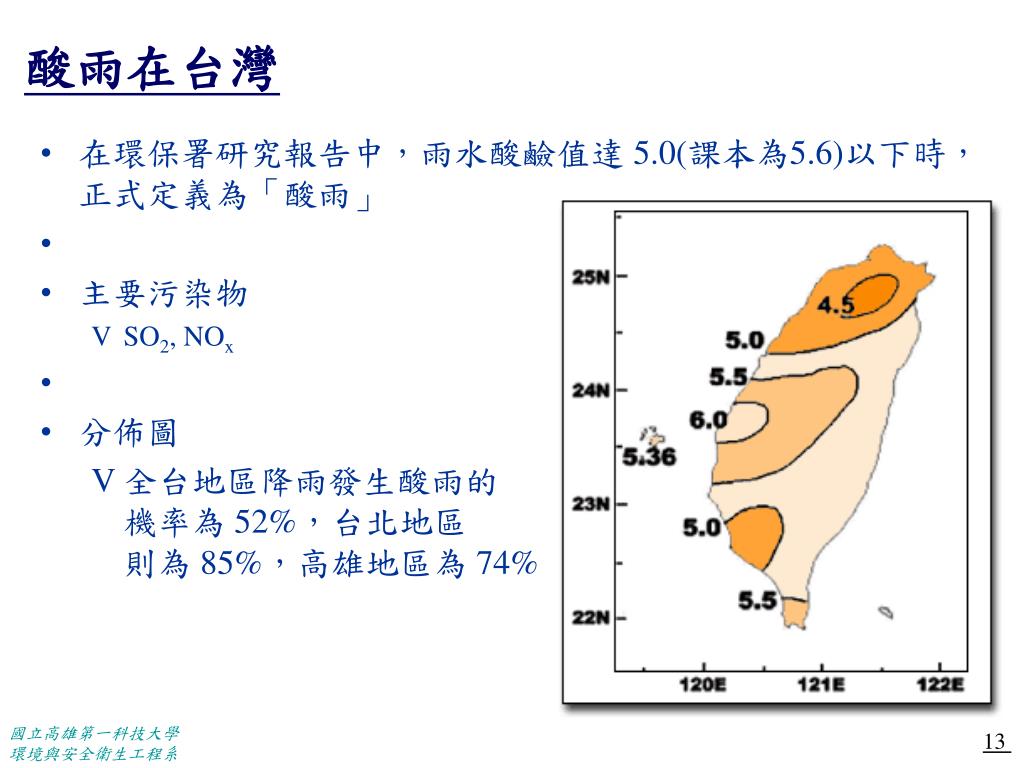 酸雨在台灣

• 在環保署研究報告中，雨水酸鹼值達 5.0(課本為5.6)以下時，正式定義為「酸雨」
•
• 主要污染物
V $SO_2$, $NO_x$
•
• 分佈圖
V 全台地區降雨發生酸雨的機率為 52%，台北地區則為 85%，高雄地區為 74%

25N
24N
23N
22N
120E
121E
122E
4.5
5.0
5.5
6.0
5.36
5.0
5.5

國立高雄第一科技大學
環境與安全衛生工程系

13